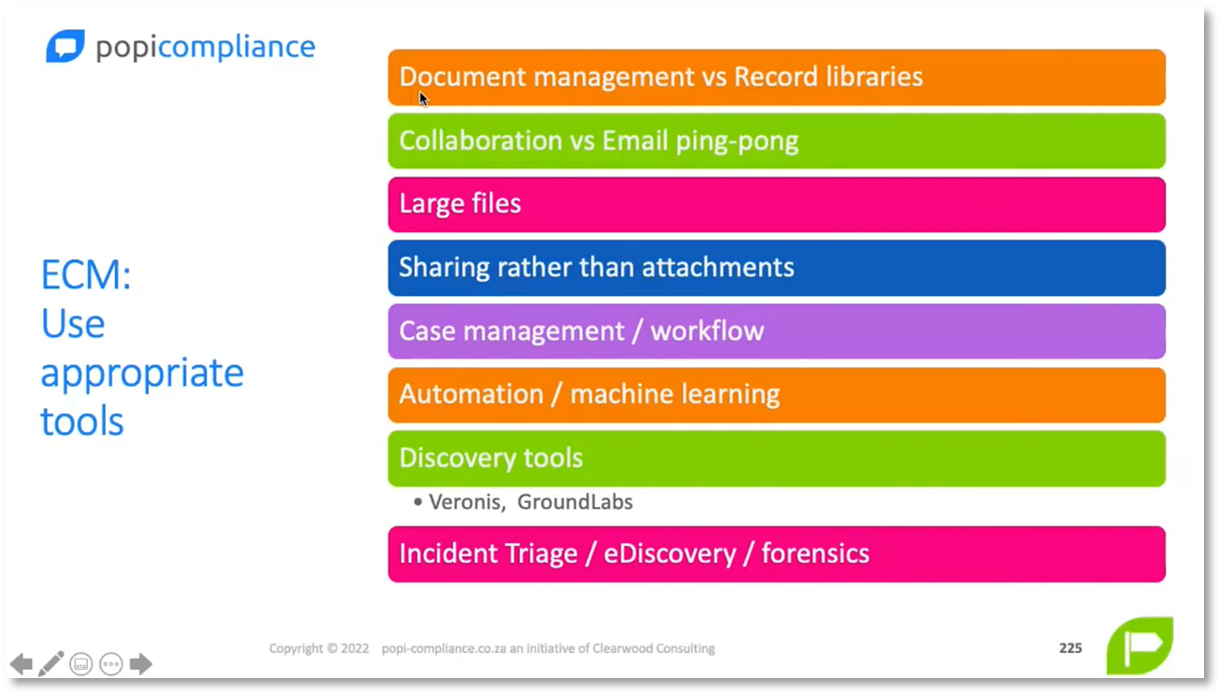 popicompliance

ECM:
Use appropriate tools

Document management vs Record libraries

Collaboration vs Email ping-pong

Large files

Sharing rather than attachments

Case management / workflow

Automation / machine learning

Discovery tools

• Veronis, GroundLabs

Incident Triage / eDiscovery / forensics

Copyright © 2022 popi-compliance.co.za an initiative of Clearwood Consulting

225